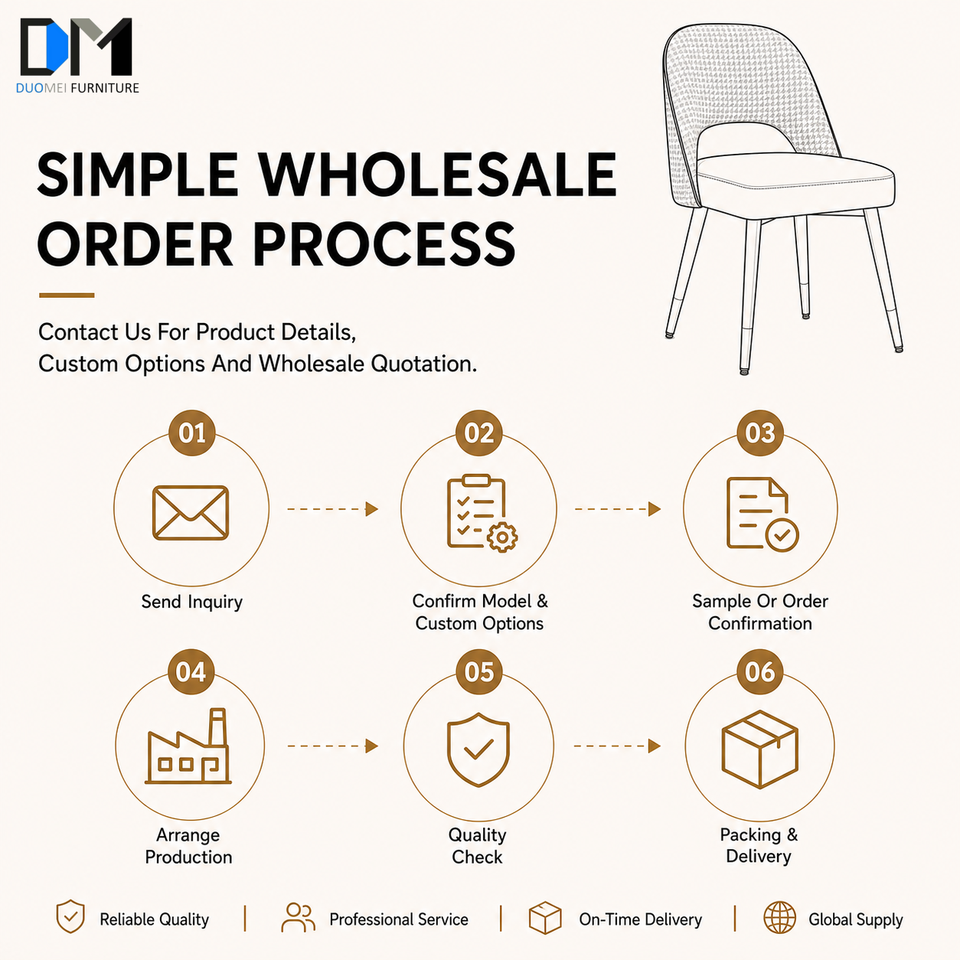 DM
DUOMEI FURNITURE

SIMPLE WHOLESALE ORDER PROCESS

Contact Us For Product Details, Custom Options And Wholesale Quotation.

01
Send Inquiry

02
Confirm Model & Custom Options

03
Sample Or Order Confirmation

04
Arrange Production

05
Quality Check

06
Packing & Delivery

Reliable Quality | Professional Service | On-Time Delivery | Global Supply